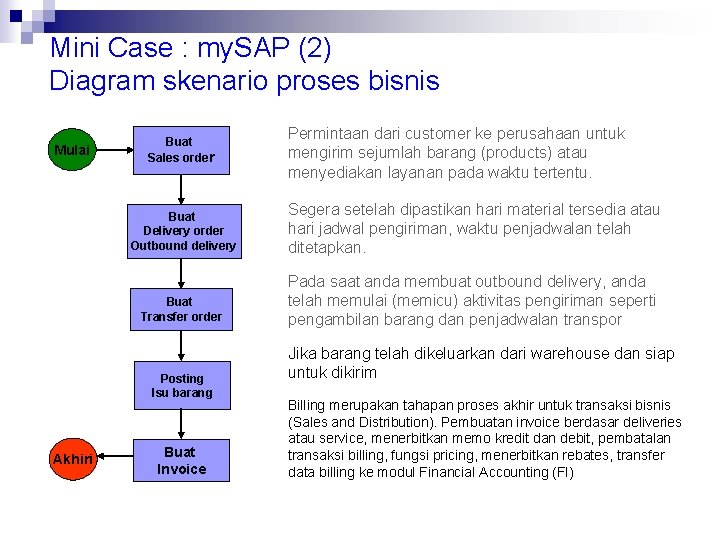 Mini Case : mySAP (2)
Diagram skenario proses bisnis

Mulai

Buat
Sales order

Buat
Delivery order
Outbound delivery

Buat
Transfer order

Posting
Isu barang

Buat
Invoice

Akhiri

Permintaan dari customer ke perusahaan untuk mengirim sejumlah barang (products) atau menyediakan layanan pada waktu tertentu.

Segera setelah dipastikan hari material tersedia atau hari jadwal pengiriman, waktu penjadwalan telah ditetapkan.

Pada saat anda membuat outbound delivery, anda telah memulai (memicu) aktivitas pengiriman seperti pengambilan barang dan penjadwalan transpor

Jika barang telah dikeluarkan dari warehouse dan siap untuk dikirim

Billing merupakan tahapan proses akhir untuk transaksi bisnis (Sales and Distribution). Pembuatan invoice berdasar deliveries atau service, menerbitkan memo kredit dan debit, pembatalan transaksi billing, fungsi pricing, menerbitkan rebates, transfer data billing ke modul Financial Accounting (FI)